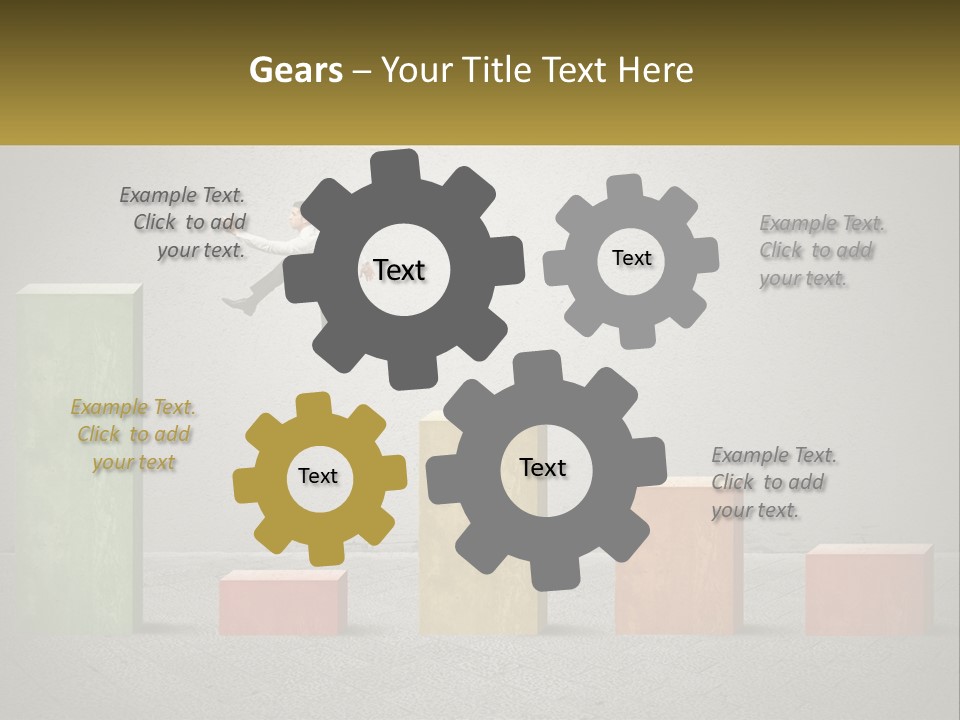 Gears – Your Title Text Here

Example Text. Click to add your text.

Text

Text

Example Text. Click to add your text.

Example Text. Click to add your text

Text

Text

Example Text. Click to add your text.